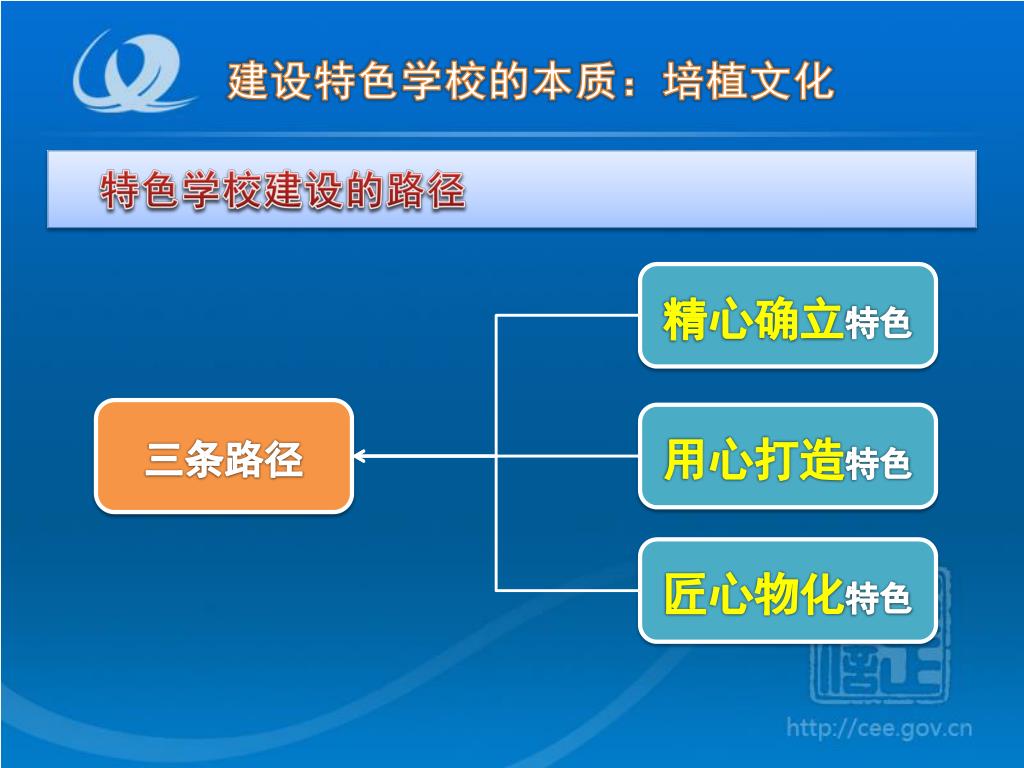 建设特色学校的本质：培植文化

特色学校建设的路径

三条路径

精心确立特色

用心打造特色

匠心物化特色

http://cee.gov.cn